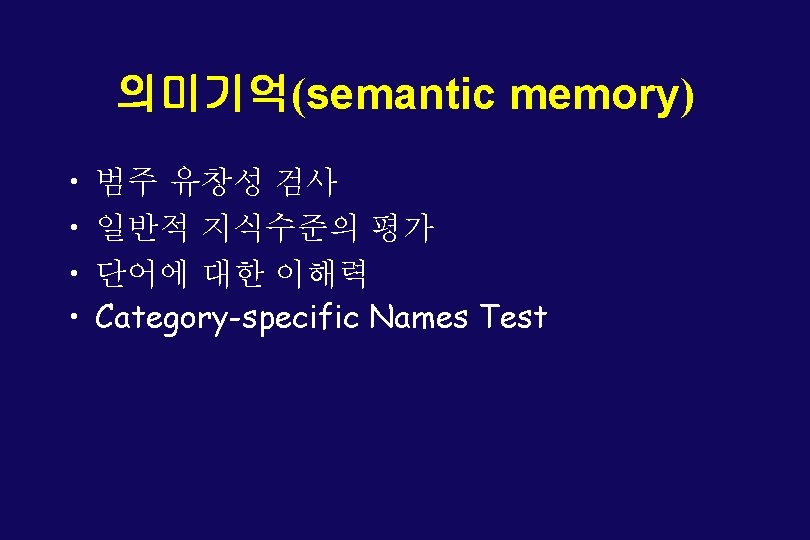 의미기억(semantic memory)

• 범주 유창성 검사
• 일반적 지식수준의 평가
• 단어에 대한 이해력
• Category-specific Names Test